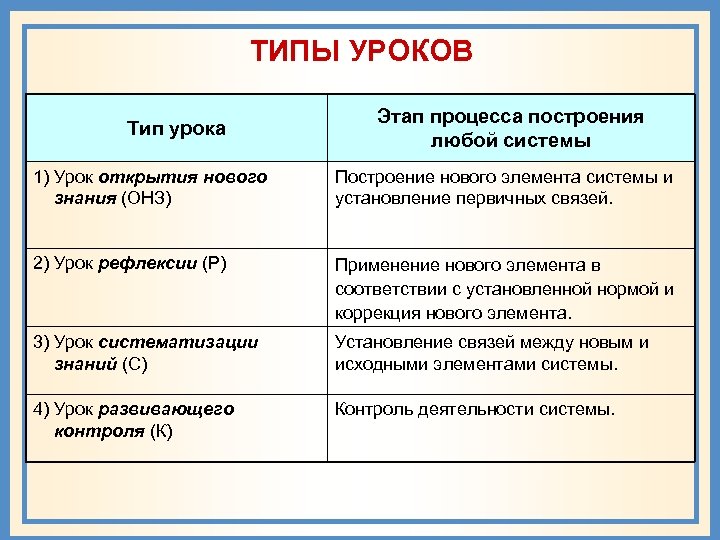 ТИПЫ УРОКОВ

| Тип урока | Этап процесса построения любой системы |
|---|---|
| 1) Урок открытия нового знания (ОНЗ) | Построение нового элемента системы и установление первичных связей. |
| 2) Урок рефлексии (Р) | Применение нового элемента в соответствии с установленной нормой и коррекция нового элемента. |
| 3) Урок систематизации знаний (С) | Установление связей между новым и исходными элементами системы. |
| 4) Урок развивающего контроля (К) | Контроль деятельности системы. |